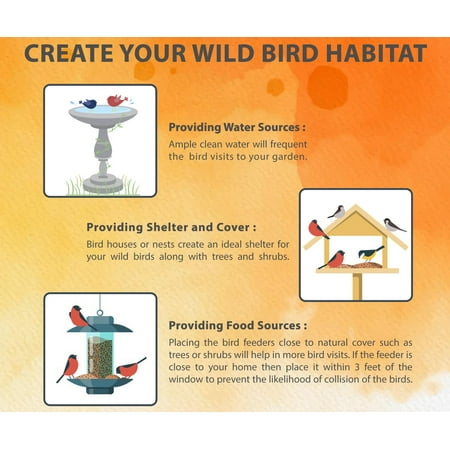 CREATE YOUR WILD BIRD HABITAT

Providing Water Sources :
Ample clean water will frequent the bird visits to your garden.

Providing Shelter and Cover :
Bird houses or nests create an ideal shelter for your wild birds along with trees and shrubs.

Providing Food Sources :
Placing the bird feeders close to natural cover such as trees or shrubs will help in more bird visits. If the feeder is close to your home then place it within 3 feet of the window to prevent the likelihood of collision of the birds.